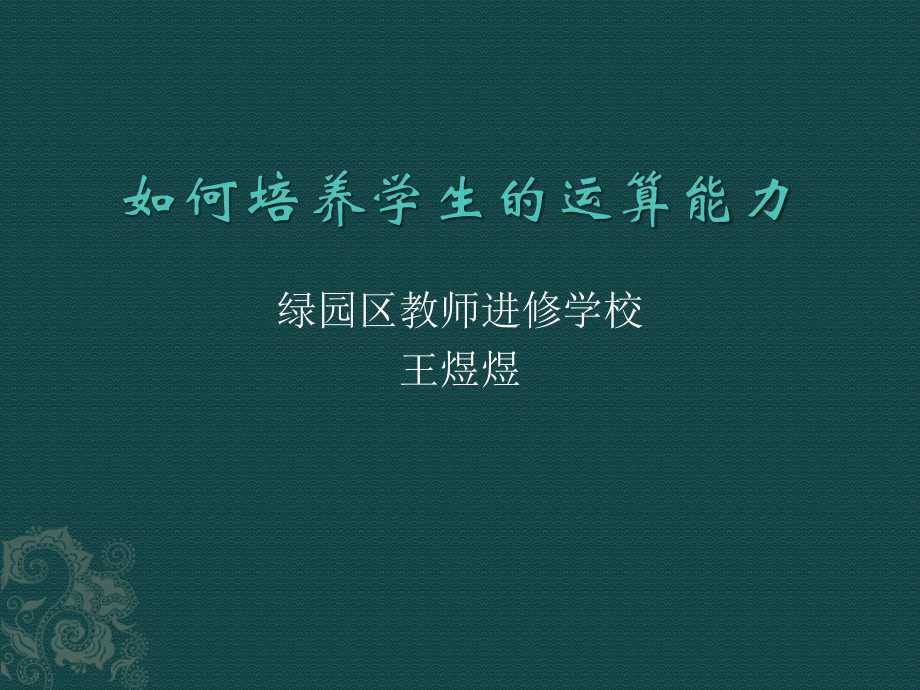 如何培养学生的运算能力

绿园区教师进修学校
王煜煜